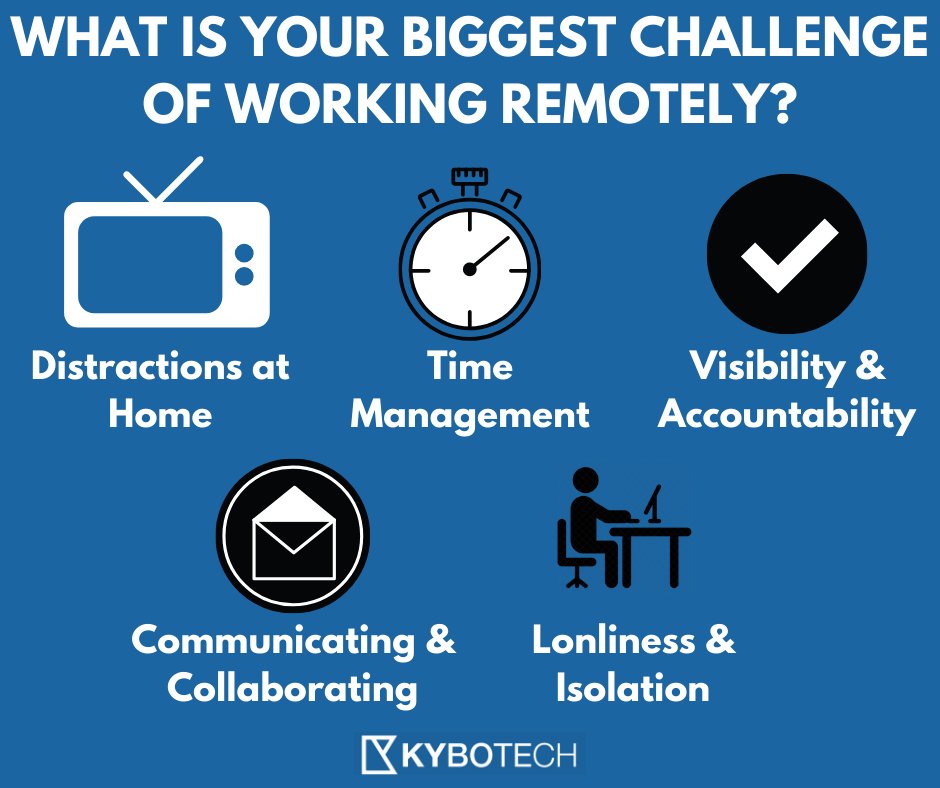 WHAT IS YOUR BIGGEST CHALLENGE OF WORKING REMOTELY?

Distractions at Home

Time Management

Visibility & Accountability

Communicating & Collaborating

Lonliness & Isolation

KYBOTECH